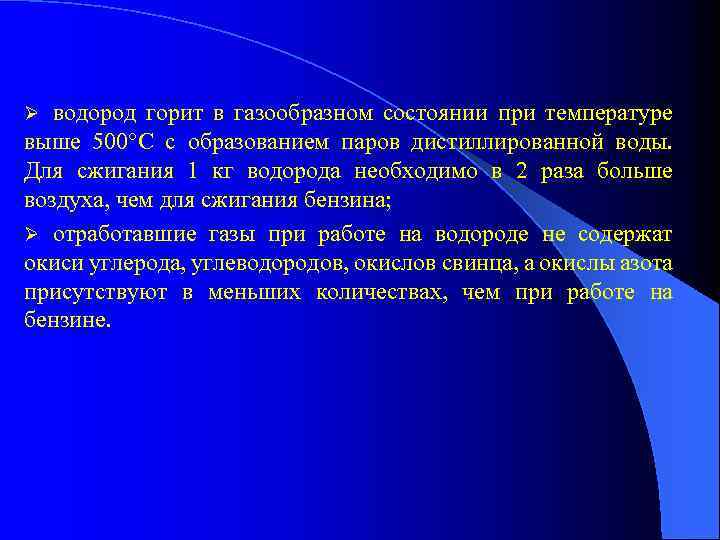 ➢ водород горит в газообразном состоянии при температуре выше 500°С с образованием паров дистиллированной воды. Для сжигания 1 кг водорода необходимо в 2 раза больше воздуха, чем для сжигания бензина;

➢ отработавшие газы при работе на водороде не содержат окиси углерода, углеводородов, окислов свинца, а окислы азота присутствуют в меньших количествах, чем при работе на бензине.